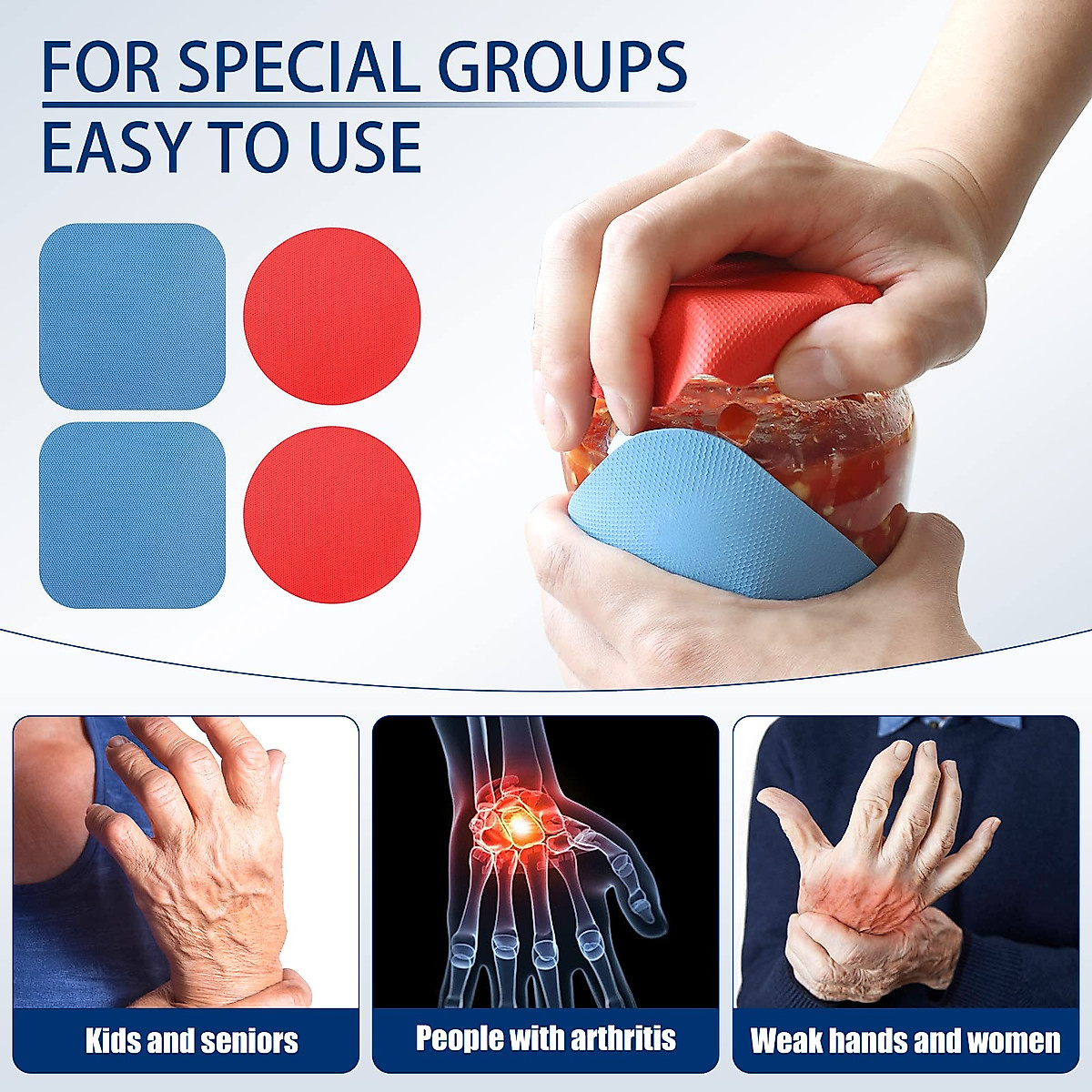 FOR SPECIAL GROUPS
EASY TO USE

Kids and seniors

People with arthritis

Weak hands and women